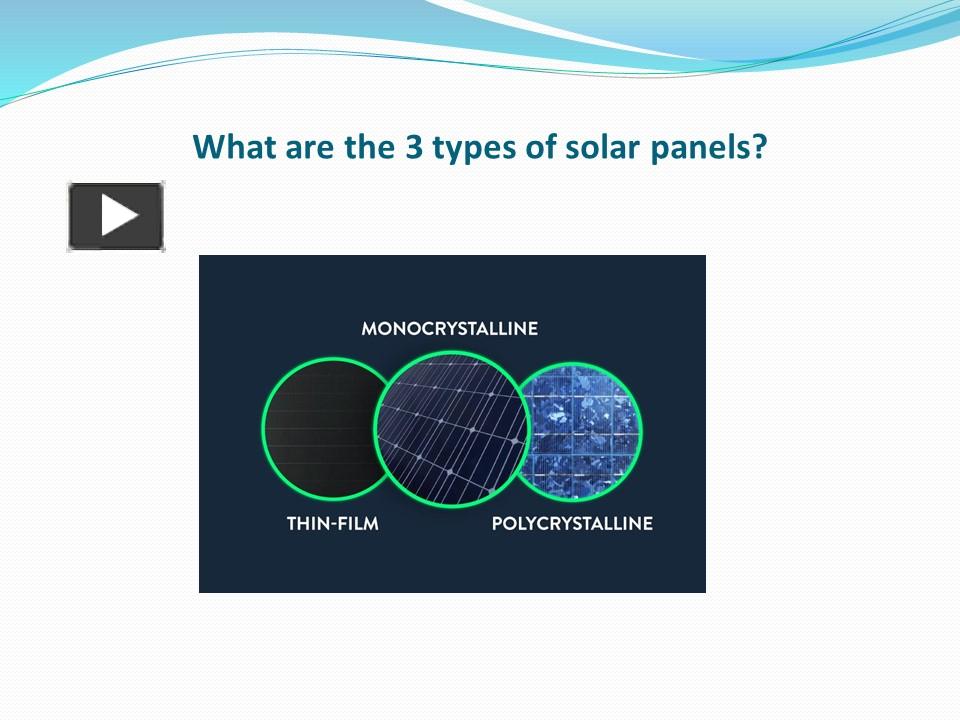 What are the 3 types of solar panels?

MONOCRYSTALLINE

THIN-FILM

POLYCRYSTALLINE